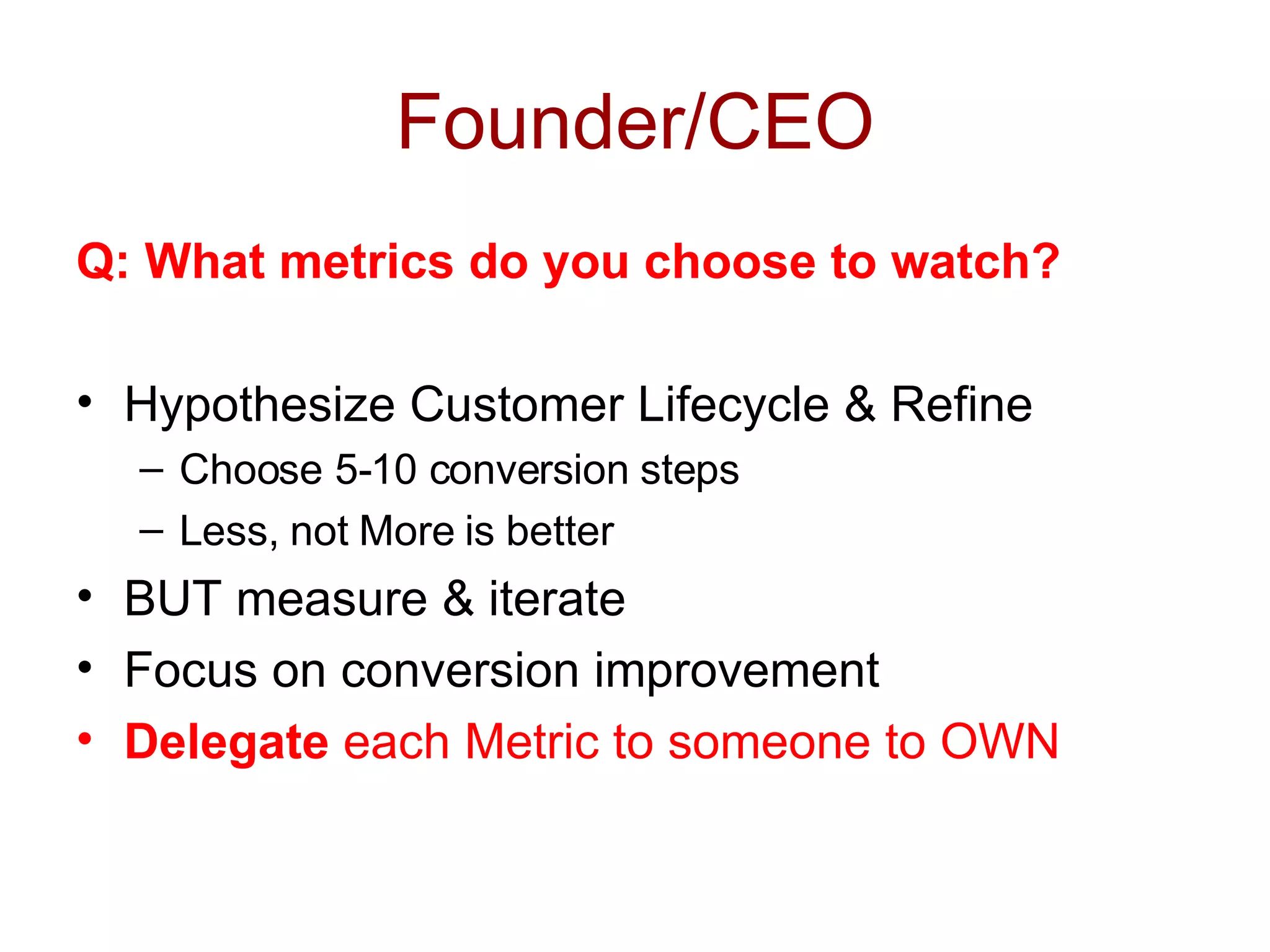 Founder/CEO

Q: What metrics do you choose to watch?

• Hypothesize Customer Lifecycle & Refine
– Choose 5-10 conversion steps
– Less, not More is better
• BUT measure & iterate
• Focus on conversion improvement
• Delegate each Metric to someone to OWN